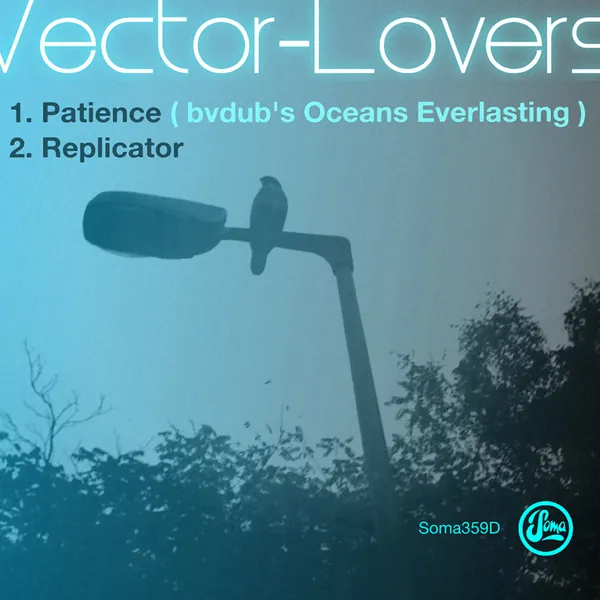 Vector-Lovers

1. Patience ( bvdub's Oceans Everlasting )
2. Replicator

Soma359D

Soma